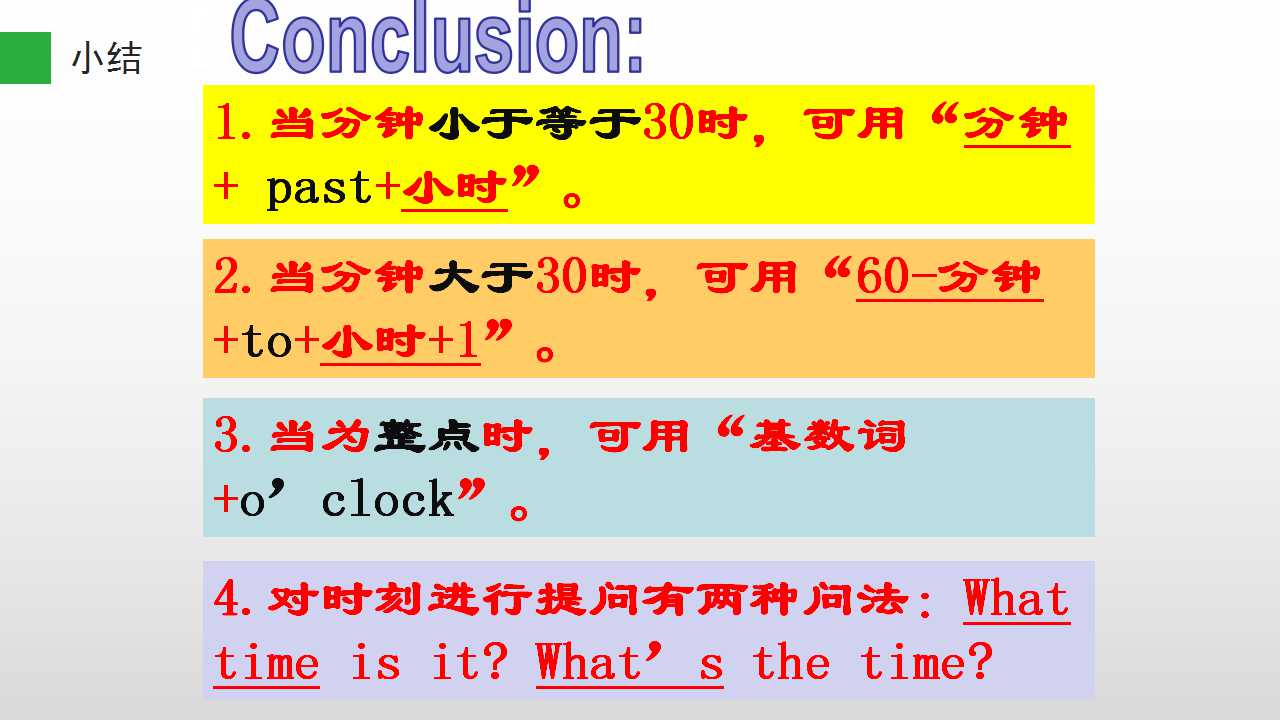 小结

Conclusion:

1.当分钟小于等于30时，可用“分钟+ past+小时”。

2.当分钟大于30时，可用“60-分钟+to+小时+1”。

3.当为整点时，可用“基数词+o' clock”。

4.对时刻进行提问有两种问法：What time is it? What's the time?